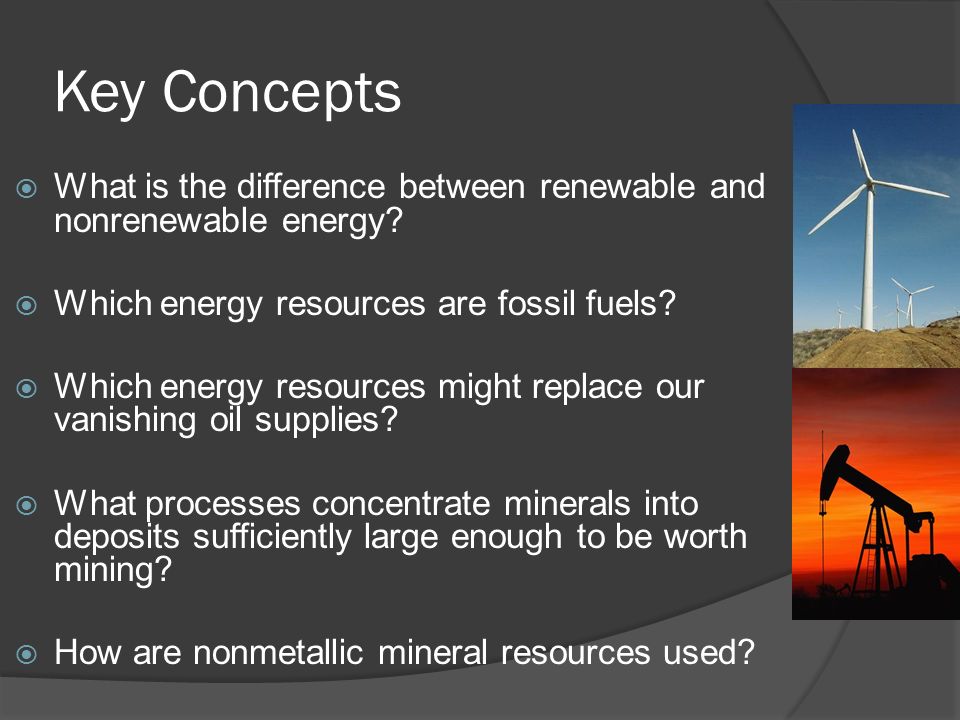 Key Concepts

What is the difference between renewable and nonrenewable energy?

Which energy resources are fossil fuels?

Which energy resources might replace our vanishing oil supplies?

What processes concentrate minerals into deposits sufficiently large enough to be worth mining?

How are nonmetallic mineral resources used?